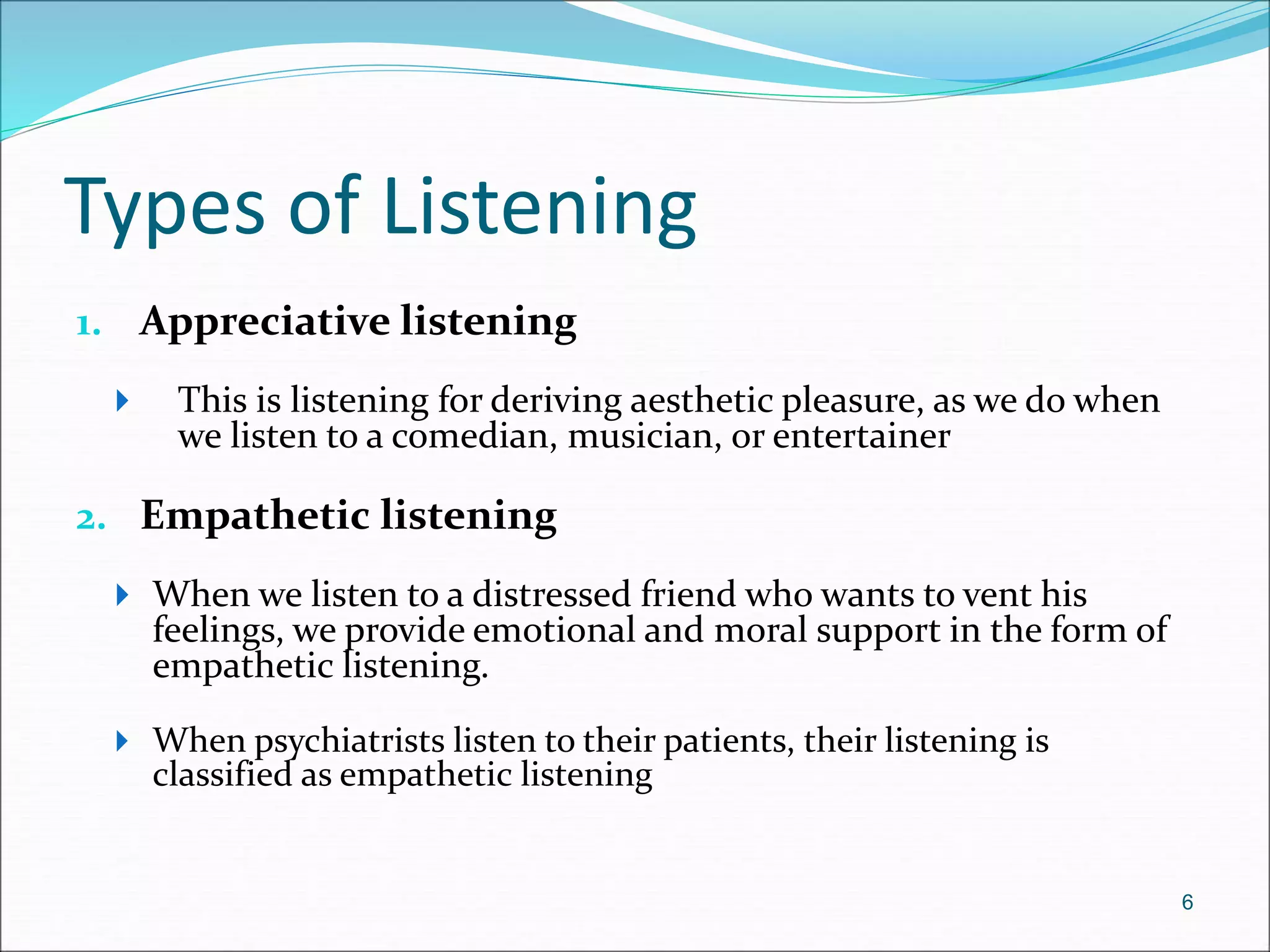 Types of Listening

1. Appreciative listening

This is listening for deriving aesthetic pleasure, as we do when we listen to a comedian, musician, or entertainer

2. Empathetic listening

When we listen to a distressed friend who wants to vent his feelings, we provide emotional and moral support in the form of empathetic listening.

When psychiatrists listen to their patients, their listening is classified as empathetic listening

6